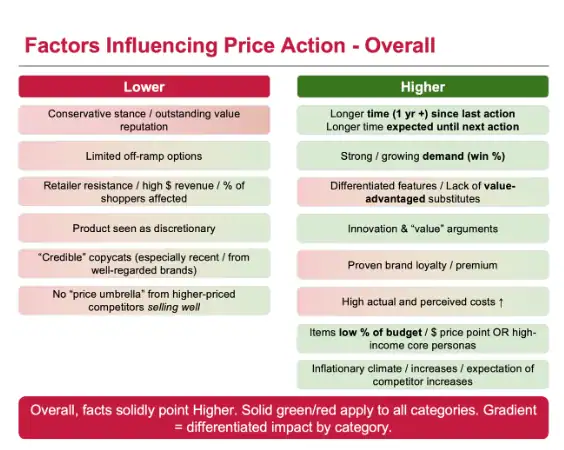 Factors Influencing Price Action - Overall

Lower

Conservative stance / outstanding value reputation

Limited off-ramp options

Retailer resistance / high $ revenue / % of shoppers affected

Product seen as discretionary

"Credible" copycats (especially recent / from well-regarded brands)

No "price umbrella" from higher-priced competitors selling well

Higher

Longer time (1 yr +) since last action
Longer time expected until next action

Strong / growing demand (win %)

Differentiated features / Lack of value-advantaged substitutes

Innovation & "value" arguments

Proven brand loyalty / premium

High actual and perceived costs ↑

Items low % of budget / $ price point OR high-income core personas

Inflationary climate / increases / expectation of competitor increases

Overall, facts solidly point Higher. Solid green/red apply to all categories. Gradient = differentiated impact by category.